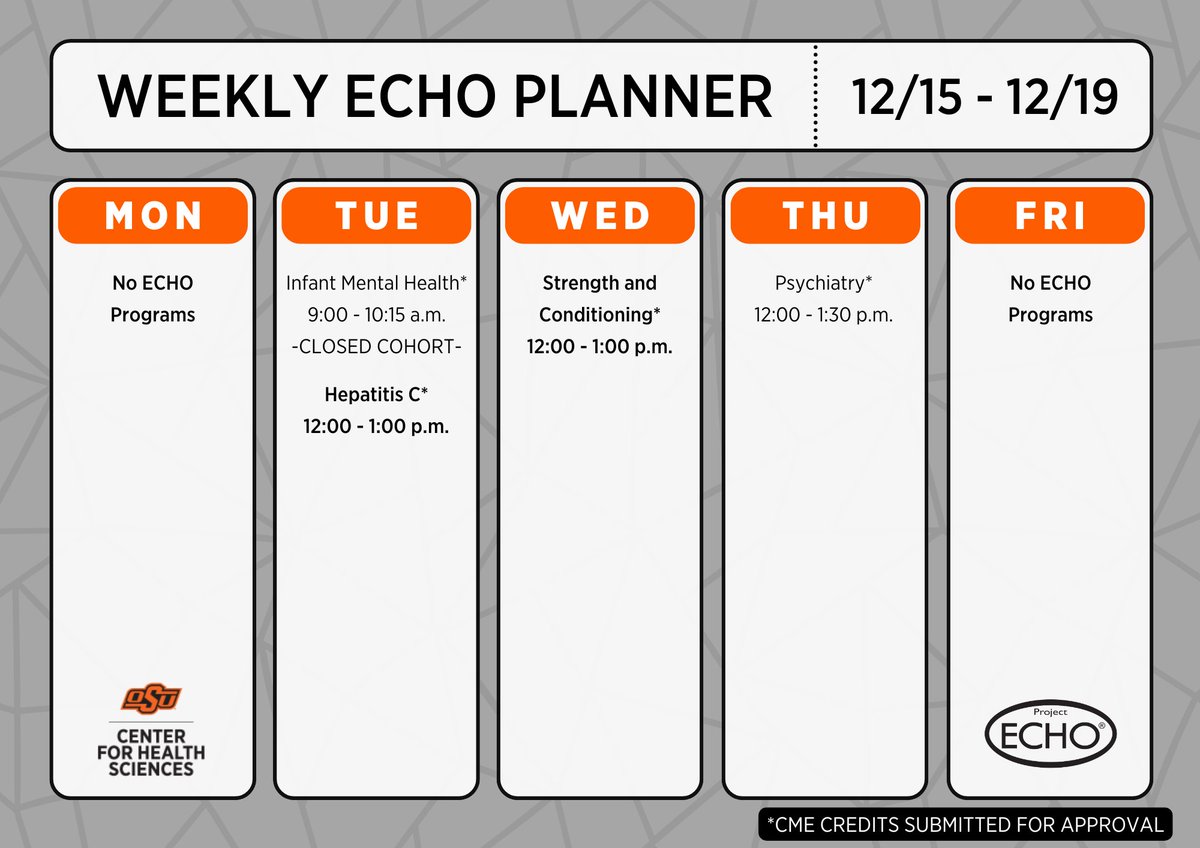 WEEKLY ECHO PLANNER

12/15 - 12/19

MON

No ECHO Programs

OSU

CENTER FOR HEALTH SCIENCES

TUE

Infant Mental Health*
9:00 - 10:15 a.m.
-CLOSED COHORT-

Hepatitis C*
12:00 - 1:00 p.m.

WED

Strength and Conditioning*
12:00 - 1:00 p.m.

THU

Psychiatry*
12:00 - 1:30 p.m.

FRI

No ECHO Programs

Project ECHO®

*CME CREDITS SUBMITTED FOR APPROVAL